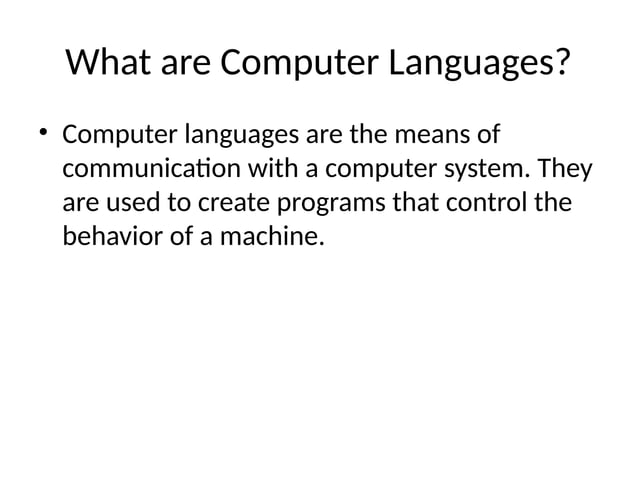 What are Computer Languages?

• Computer languages are the means of communication with a computer system. They are used to create programs that control the behavior of a machine.